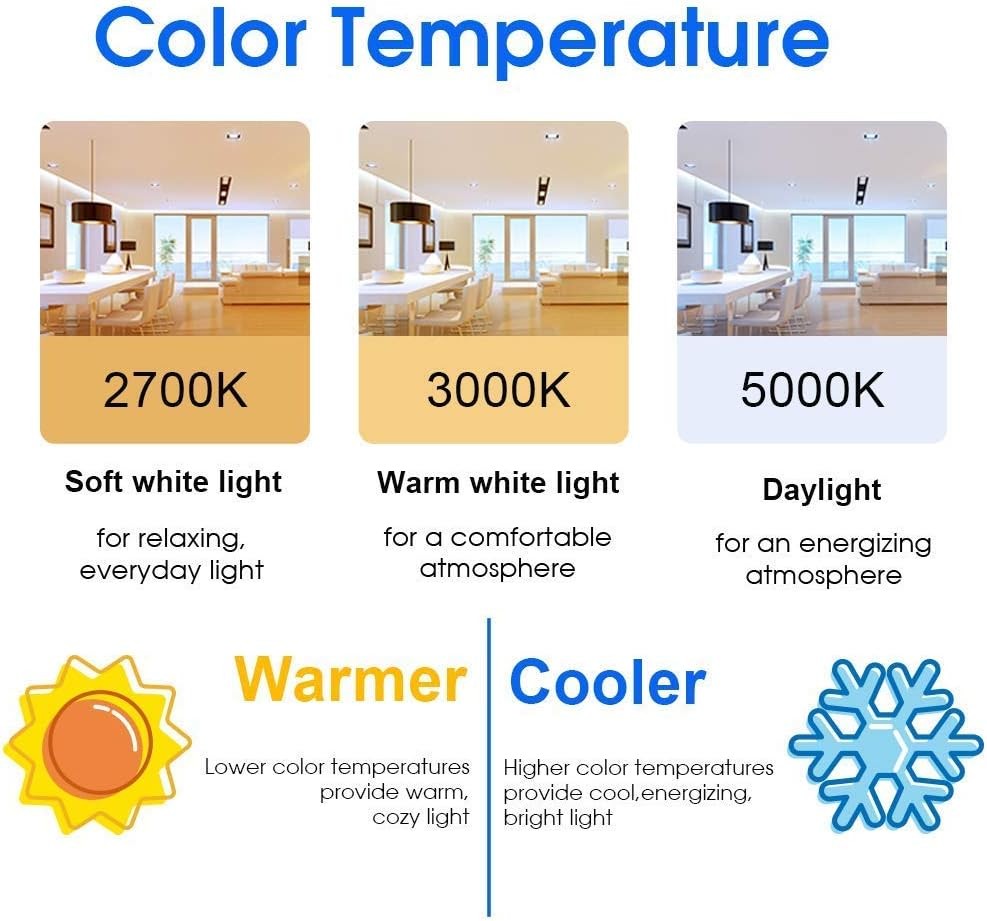 Color Temperature

2700K

Soft white light

for relaxing, everyday light

3000K

Warm white light

for a comfortable atmosphere

5000K

Daylight

for an energizing atmosphere

Warmer

Lower color temperatures provide warm, cozy light

Cooler

Higher color temperatures provide cool,energizing, bright light